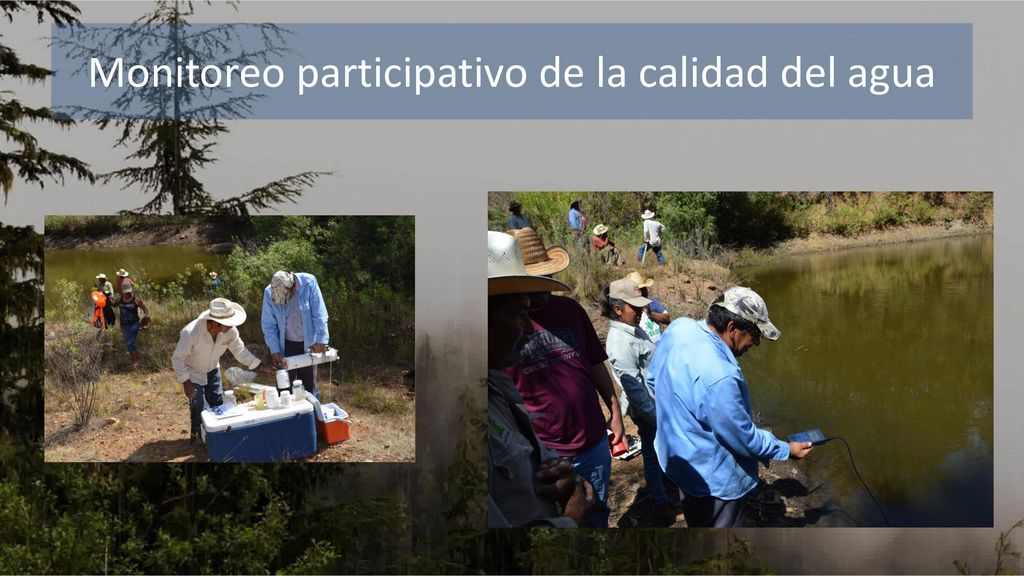 Monitoreo participativo de la calidad del agua